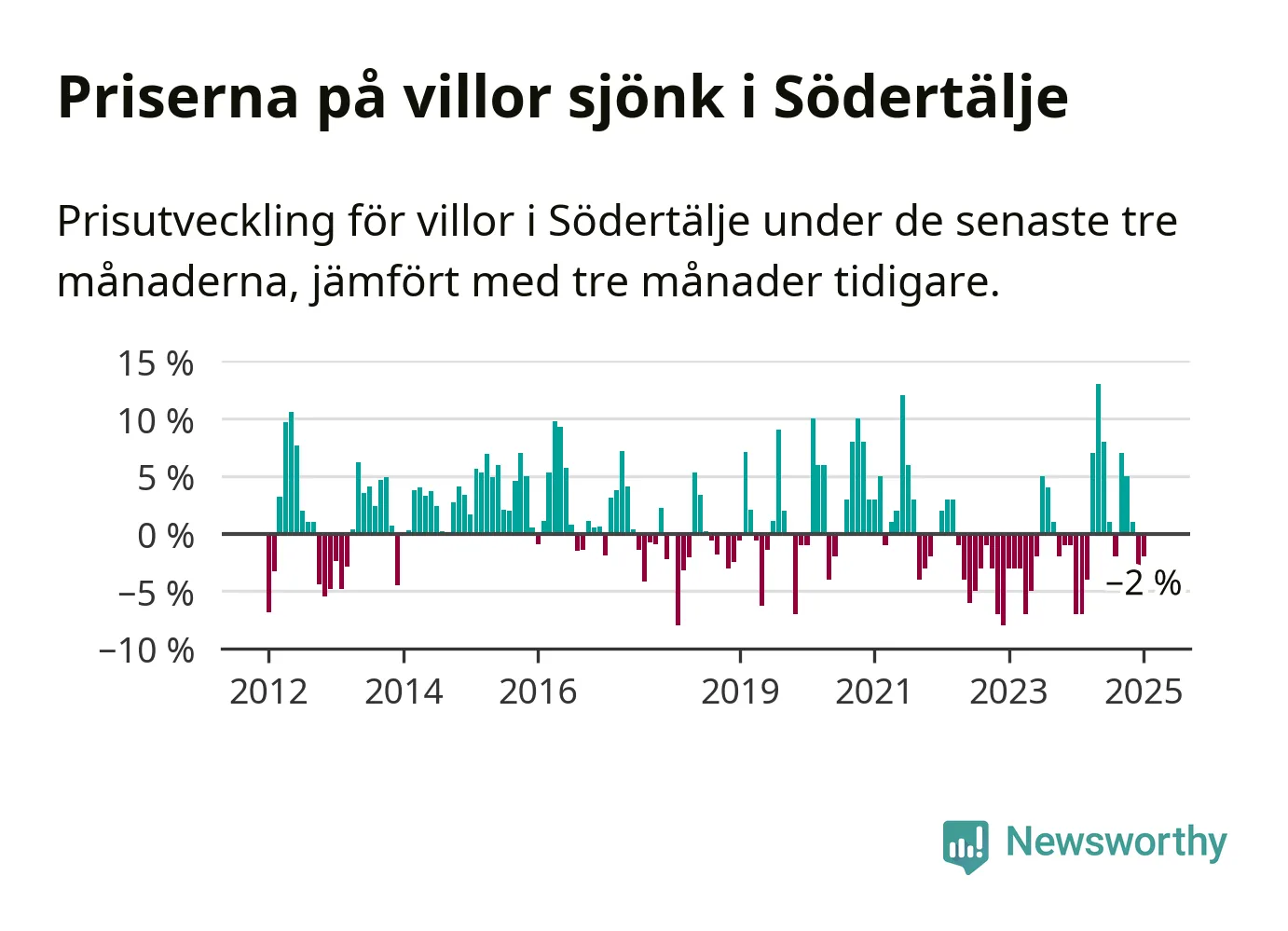 Priserna på villor sjönk i Södertälje

Prisutveckling för villor i Södertälje under de senaste tre månaderna, jämfört med tre månader tidigare.

15 %
10 %
5 %
0 %
−5 %
−10 %

−2 %

2012
2014
2016
2019
2021
2023
2025

Newsworthy